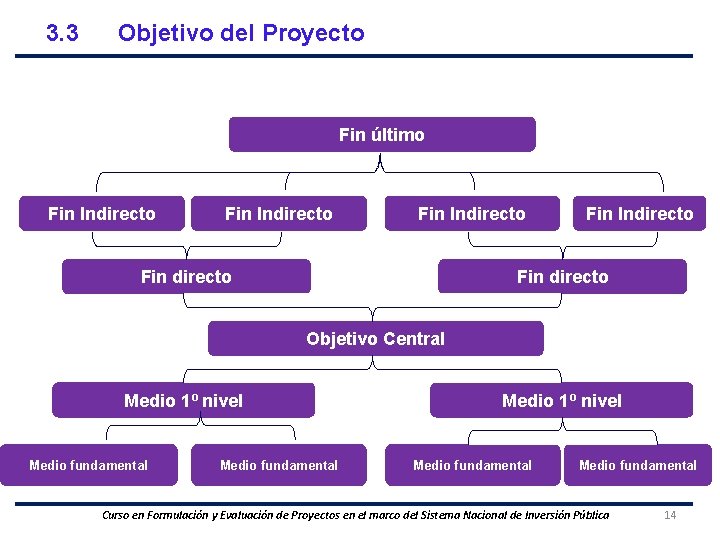 3.3 Objetivo del Proyecto

Fin último

Fin Indirecto

Fin Indirecto

Fin Indirecto

Fin Indirecto

Fin directo

Fin directo

Objetivo Central

Medio 1º nivel

Medio 1º nivel

Medio fundamental

Medio fundamental

Medio fundamental

Medio fundamental

Curso en Formulación y Evaluación de Proyectos en el marco del Sistema Nacional de Inversión Pública 14